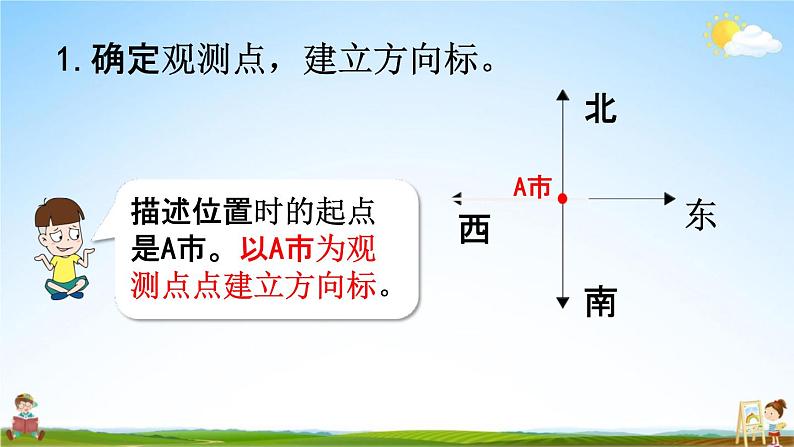 1. 确定观测点，建立方向标。

描述位置时的起点是A市。以A市为观测点点建立方向标。

北
A市
西
东
南